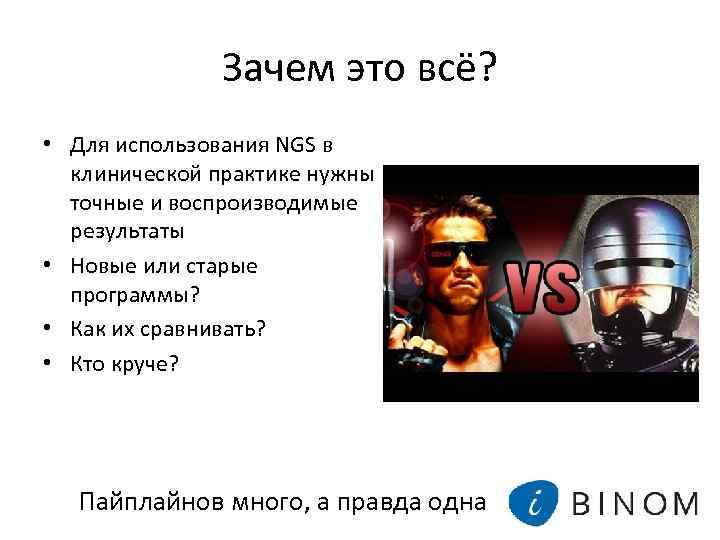 Зачем это всё?

• Для использования NGS в клинической практике нужны точные и воспроизводимые результаты
• Новые или старые программы?
• Как их сравнивать?
• Кто круче?

VS

Пайплайнов много, а правда одна

i BINOM